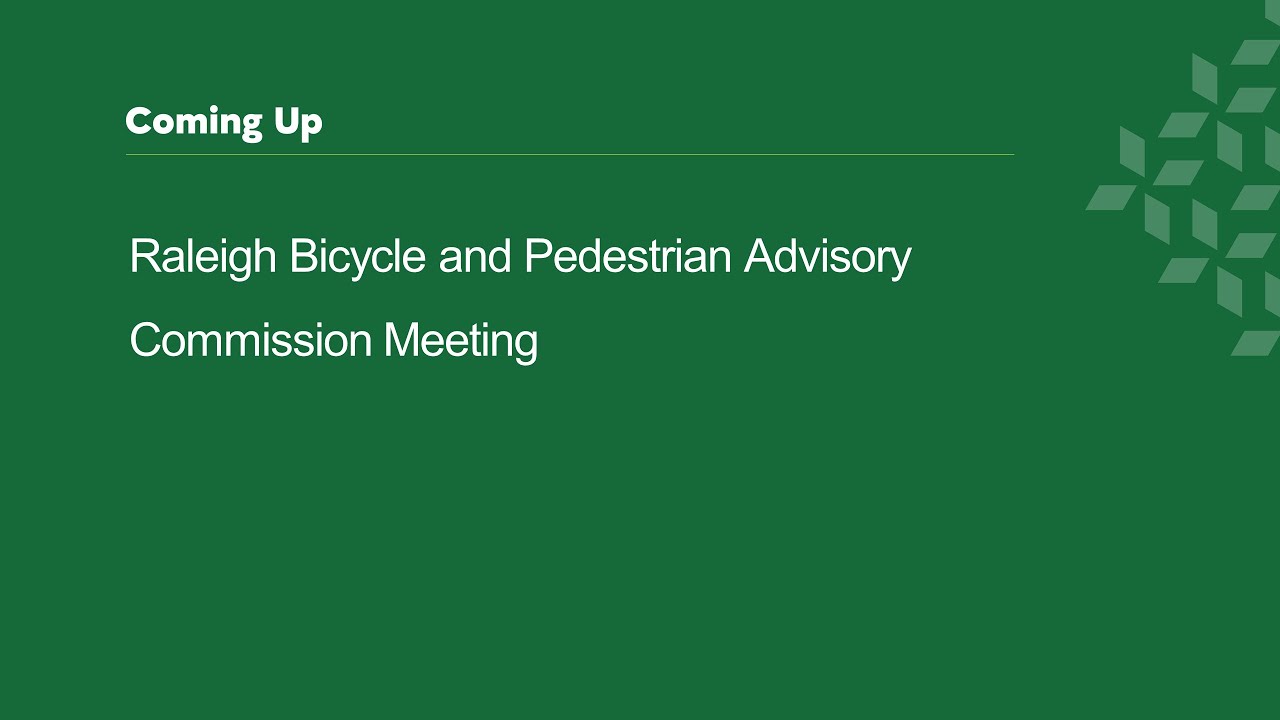 Coming Up

Raleigh Bicycle and Pedestrian Advisory Commission Meeting